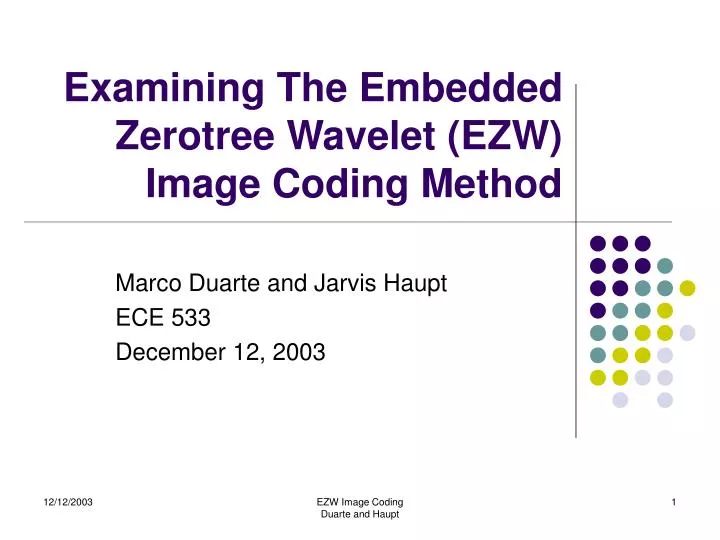 Examining The Embedded Zerotree Wavelet (EZW) Image Coding Method

Marco Duarte and Jarvis Haupt
ECE 533
December 12, 2003

12/12/2003

EZW Image Coding
Duarte and Haupt

1